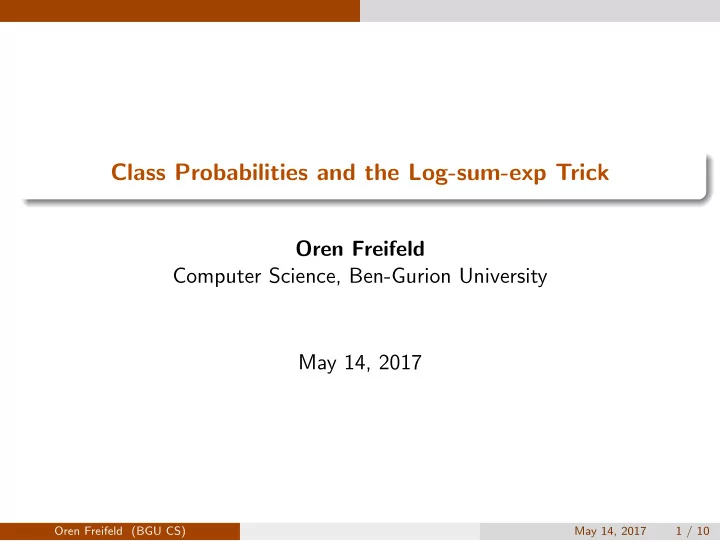 Class Probabilities and the Log-sum-exp Trick

Oren Freifeld
Computer Science, Ben-Gurion University

May 14, 2017

Oren Freifeld (BGU CS) May 14, 2017 1 / 10